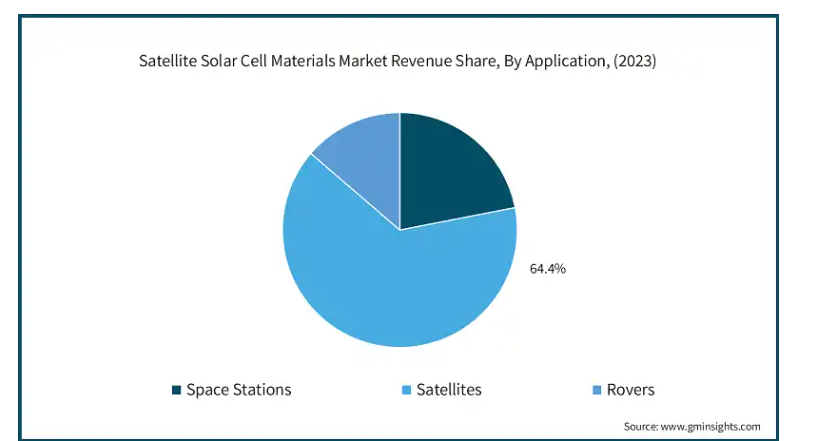 Satellite Solar Cell Materials Market Revenue Share, By Application, (2023)

64.4%

Space Stations

Satellites

Rovers

Source: www.gminsights.com